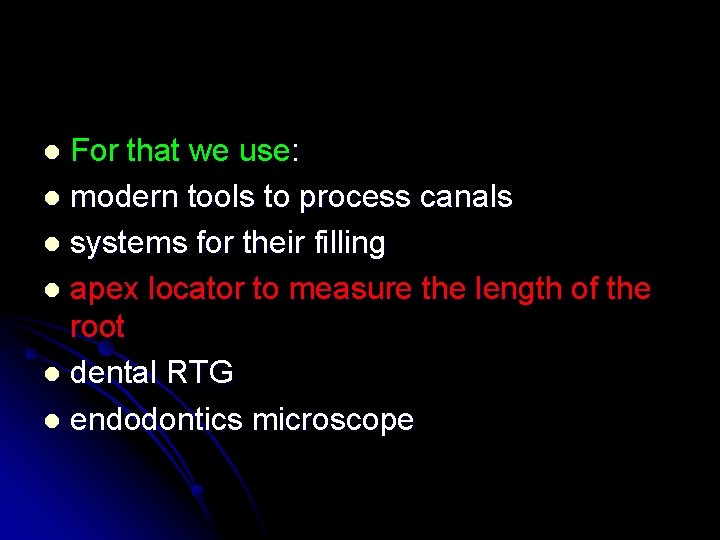 - For that we use:
- modern tools to process canals
- systems for their filling
- apex locator to measure the length of the root
- dental RTG
- endodontics microscope